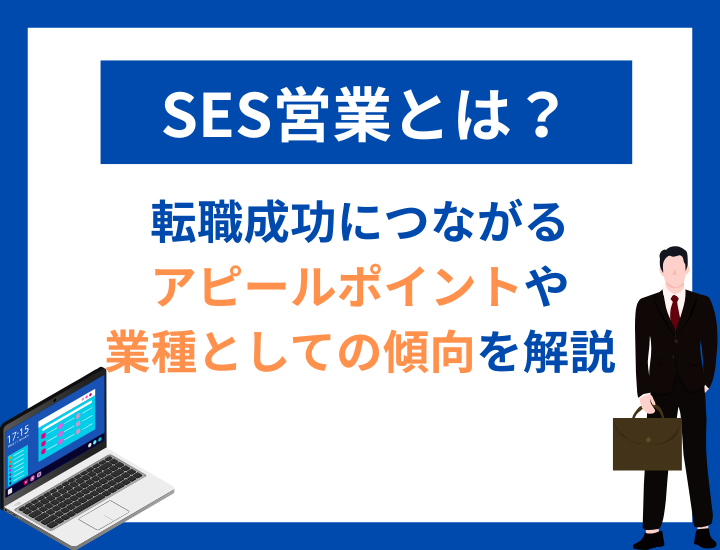 SES営業とは？

転職成功につながる
アピールポイントや
業種としての傾向を解説

17:15